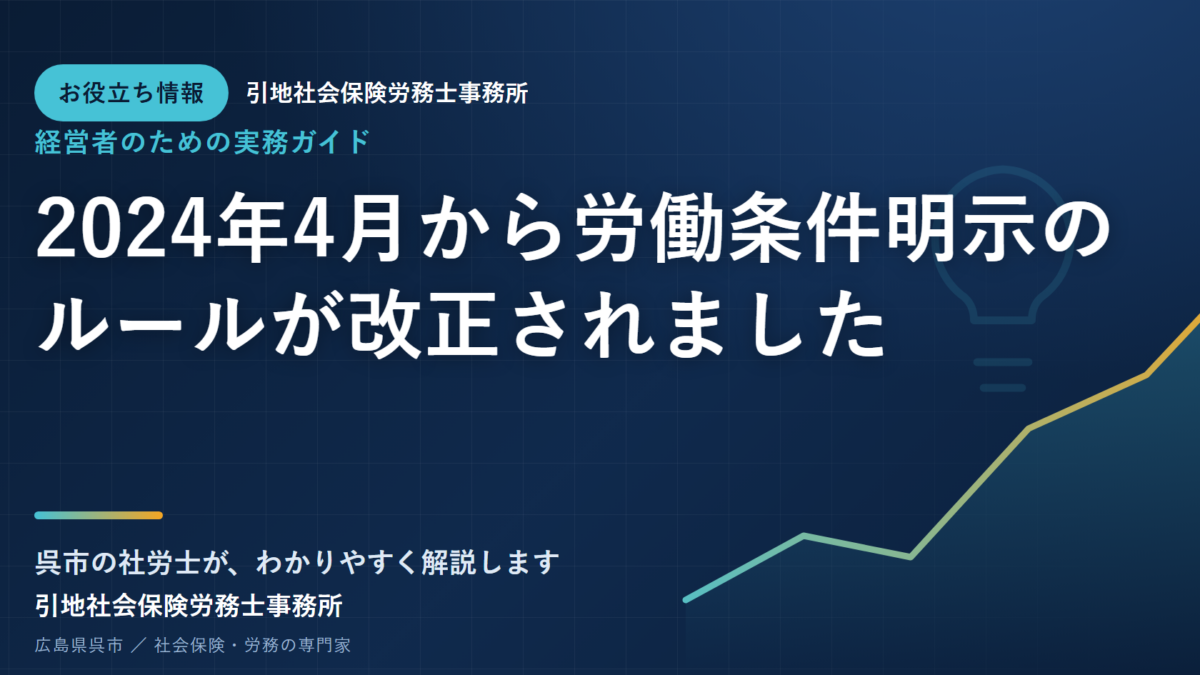 お役立ち情報 引地社会保険労務士事務所

経営者のための実務ガイド

2024年4月から労働条件明示のルールが改正されました

呉市の社労士が、わかりやすく解説します

引地社会保険労務士事務所

広島県呉市 ／ 社会保険・労務の専門家